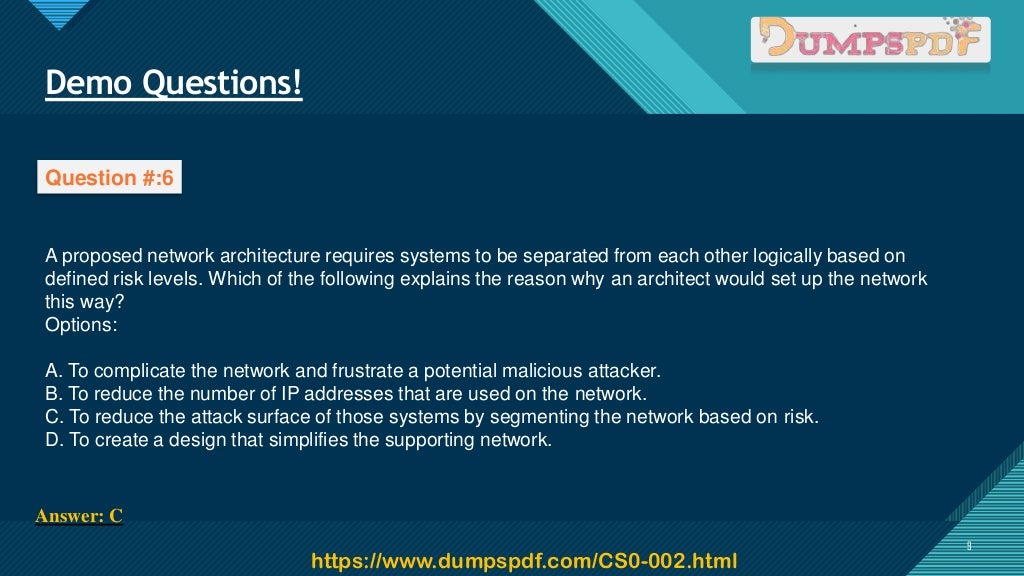 DUMPSPDF

Demo Questions!

Question #:6

A proposed network architecture requires systems to be separated from each other logically based on defined risk levels. Which of the following explains the reason why an architect would set up the network this way?
Options:

A. To complicate the network and frustrate a potential malicious attacker.
B. To reduce the number of IP addresses that are used on the network.
C. To reduce the attack surface of those systems by segmenting the network based on risk.
D. To create a design that simplifies the supporting network.

Answer: C

https://www.dumpspdf.com/CS0-002.html

9